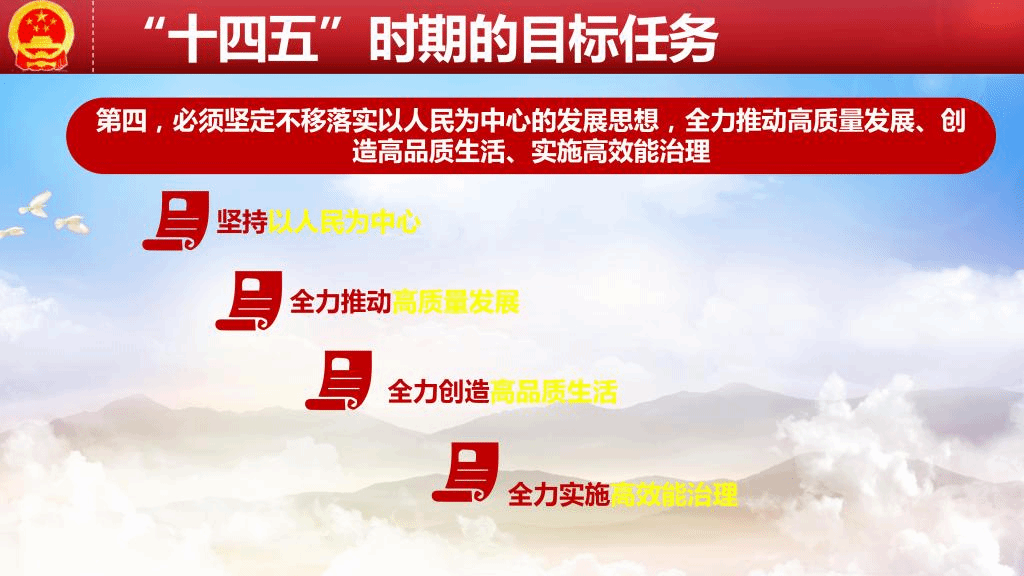 “十四五”时期的目标任务

第四，必须坚定不移落实以人民为中心的发展思想，全力推动高质量发展、创造高品质生活、实施高效能治理

坚持以人民为中心

全力推动高质量发展

全力创造高品质生活

全力实施高效能治理